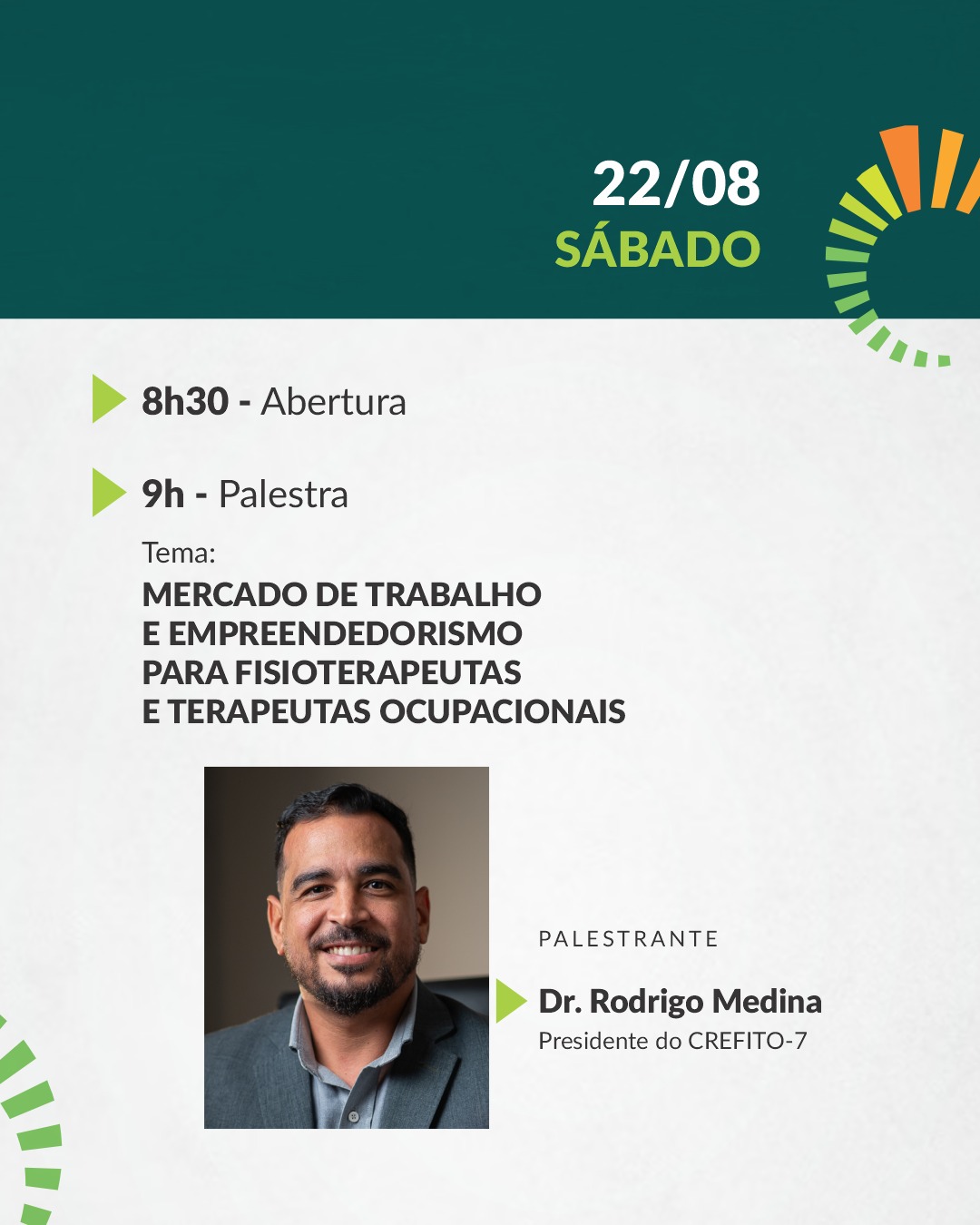 22/08
SÁBADO

8h30 - Abertura

9h - Palestra

Tema:
MERCADO DE TRABALHO E EMPREENDEDORISMO PARA FISIOTERAPEUTAS E TERAPEUTAS OCUPACIONAIS

PALESTRANTE

Dr. Rodrigo Medina
Presidente do CREFITO-7